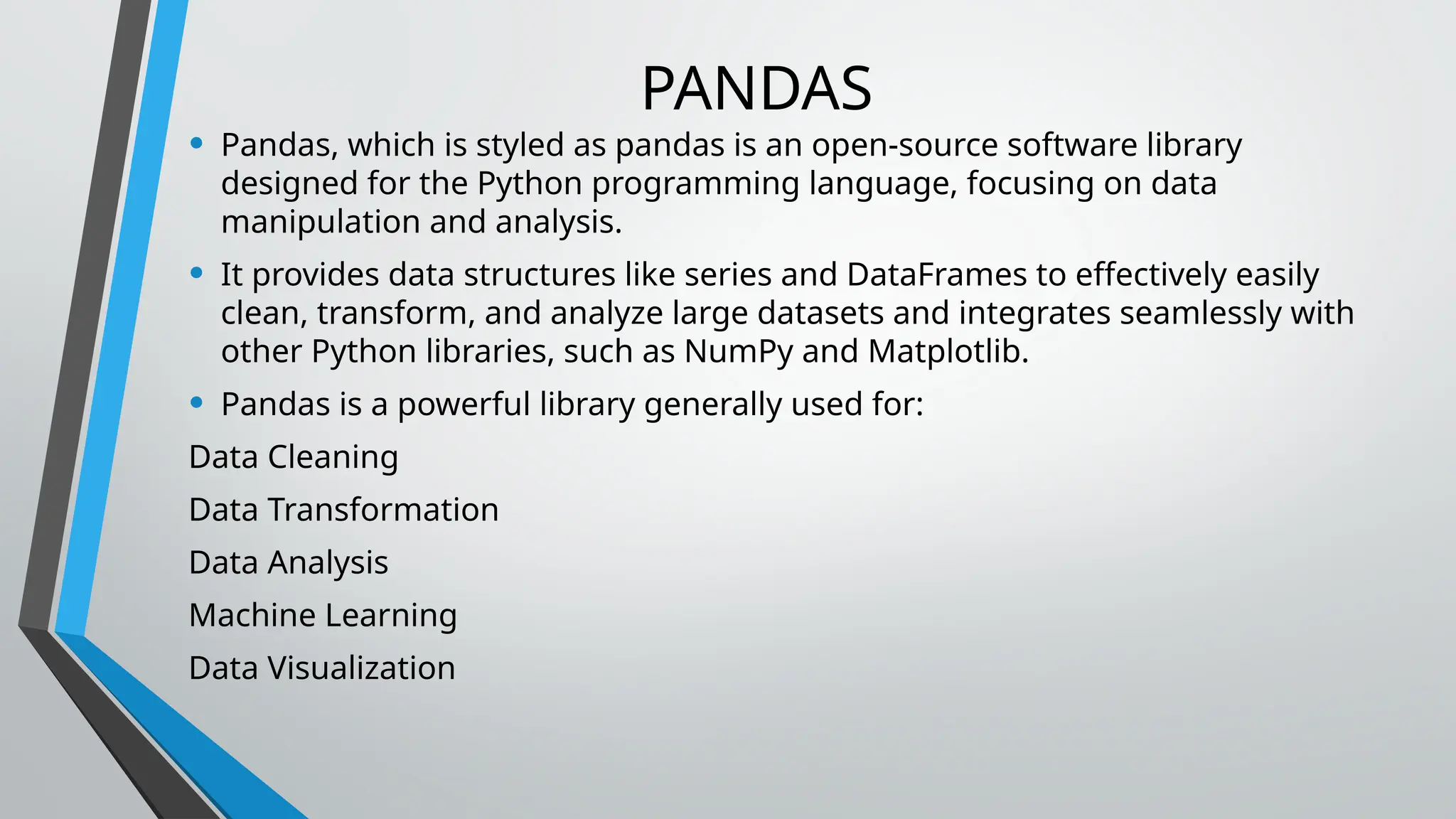 PANDAS

• Pandas, which is styled as pandas is an open-source software library designed for the Python programming language, focusing on data manipulation and analysis.

• It provides data structures like series and DataFrames to effectively easily clean, transform, and analyze large datasets and integrates seamlessly with other Python libraries, such as NumPy and Matplotlib.

• Pandas is a powerful library generally used for:

Data Cleaning

Data Transformation

Data Analysis

Machine Learning

Data Visualization